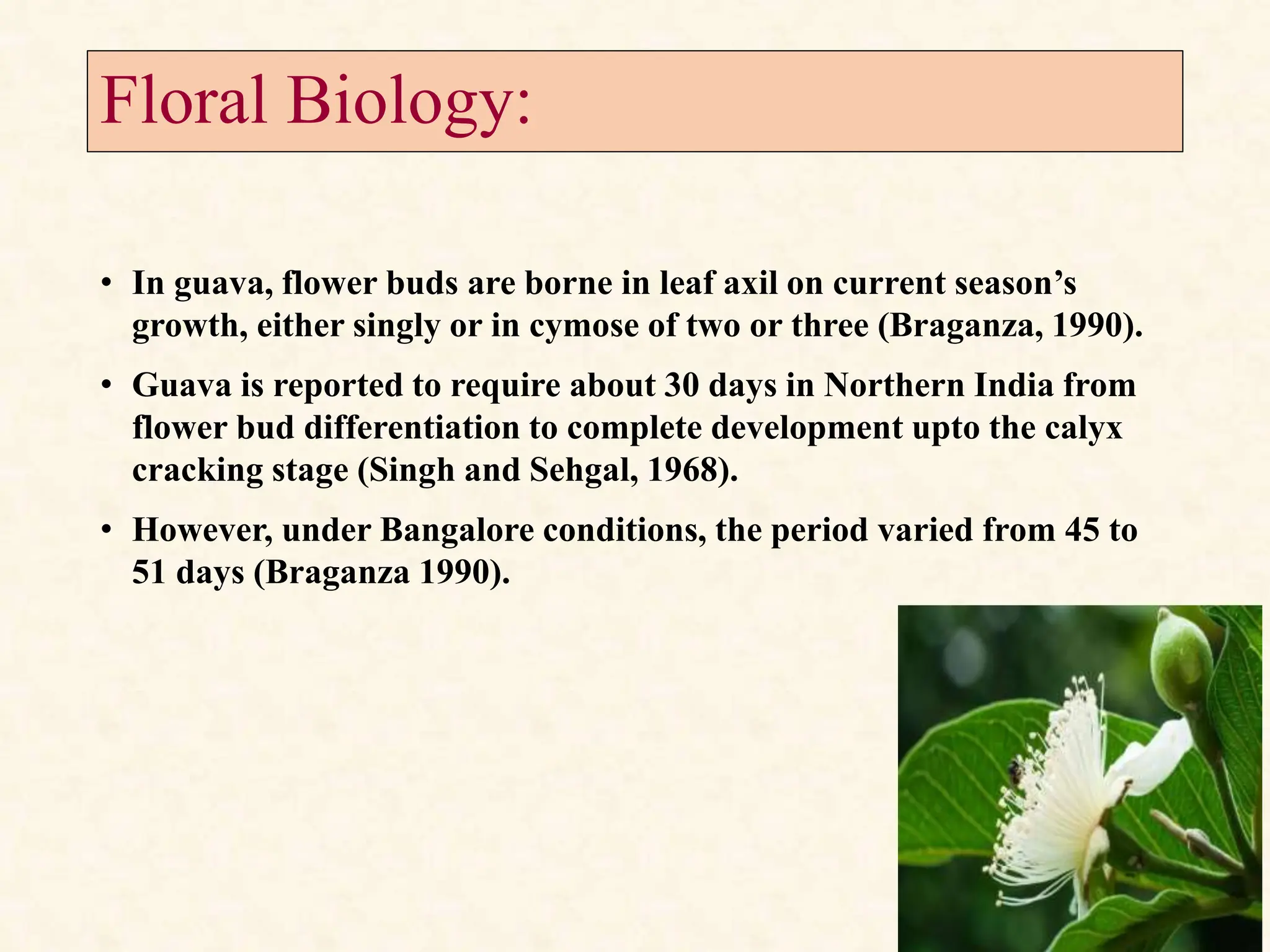 Floral Biology:

• In guava, flower buds are borne in leaf axil on current season’s growth, either singly or in cymose of two or three (Braganza, 1990).

• Guava is reported to require about 30 days in Northern India from flower bud differentiation to complete development upto the calyx cracking stage (Singh and Sehgal, 1968).

• However, under Bangalore conditions, the period varied from 45 to 51 days (Braganza 1990).